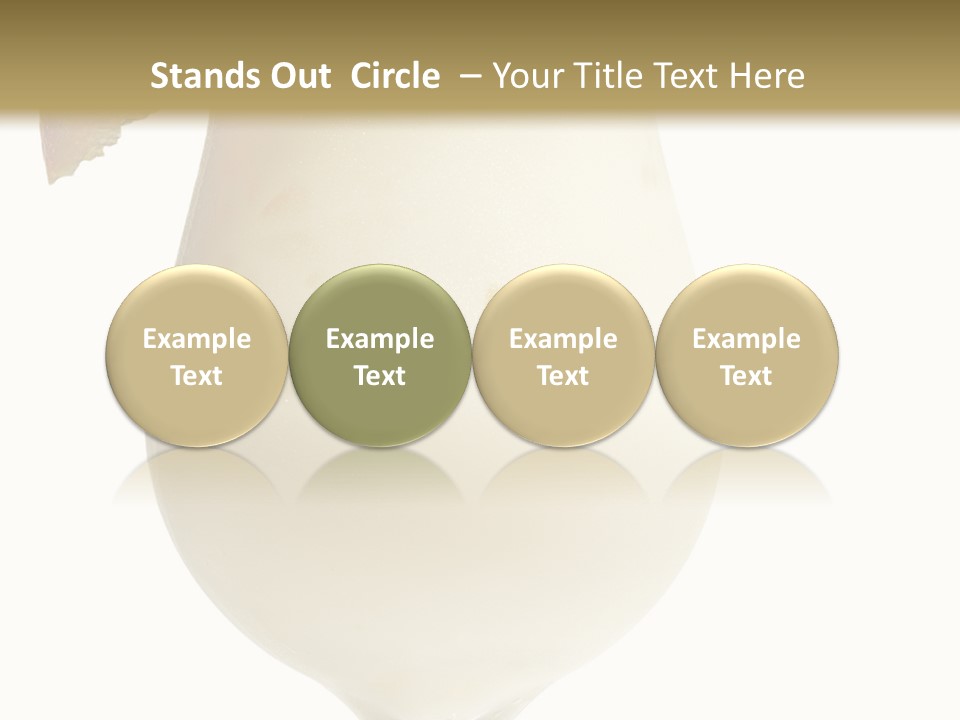 Stands Out Circle – Your Title Text Here

Example Text

Example Text

Example Text

Example Text